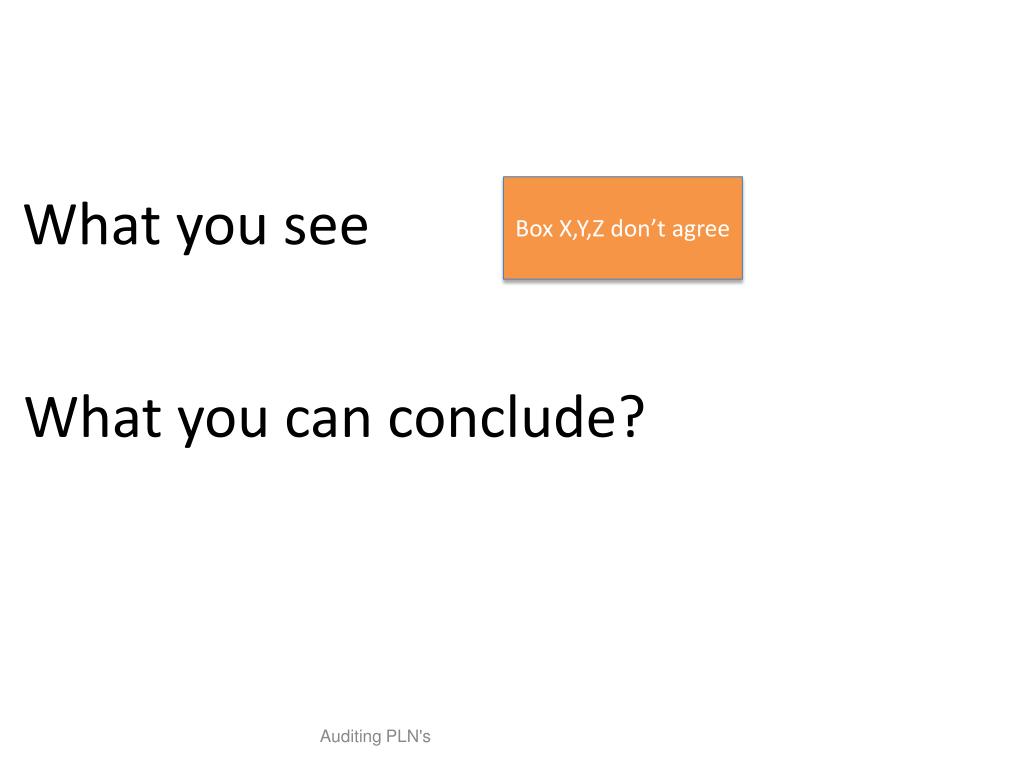 What you see

Box X,Y,Z don’t agree

What you can conclude?

Auditing PLN's